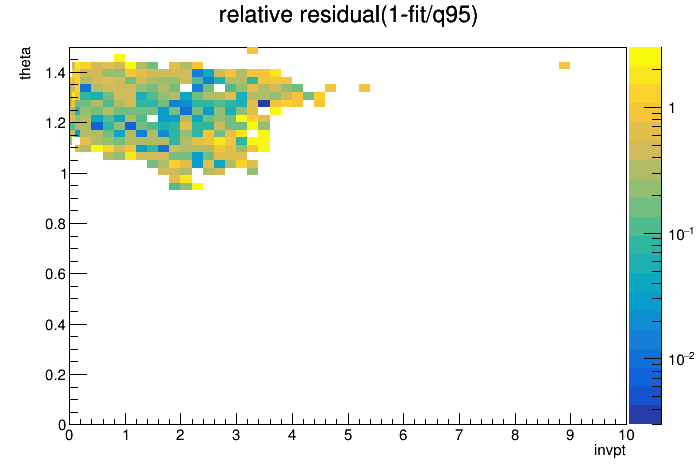 relative residual(1-fit/q95)

theta

1.4
1.2
1
0.8
0.6
0.4
0.2
0

0 1 2 3 4 5 6 7 8 9 10

invpt

1
$10^{-1}$
$10^{-2}$